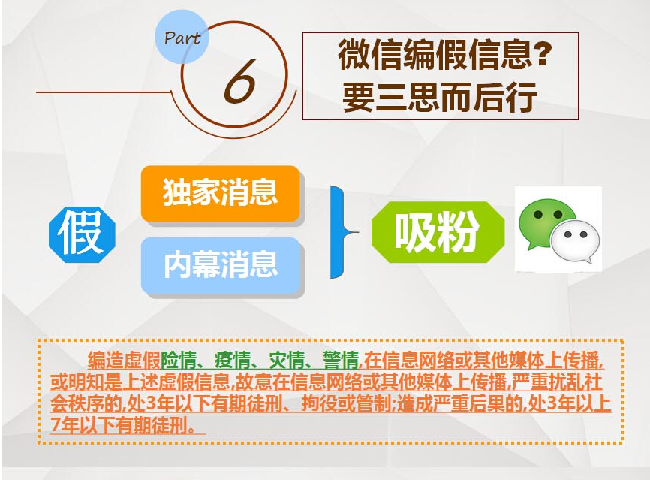 Part

6

微信编假信息？
要三思而后行

假

独家消息

内幕消息

吸粉

编造虚假险情、疫情、灾情、警情,在信息网络或其他媒体上传播,或明知是上述虚假信息,故意在信息网络或其他媒体上传播,严重扰乱社会秩序的,处3年以下有期徒刑、拘役或管制;造成严重后果的,处3年以上7年以下有期徒刑。